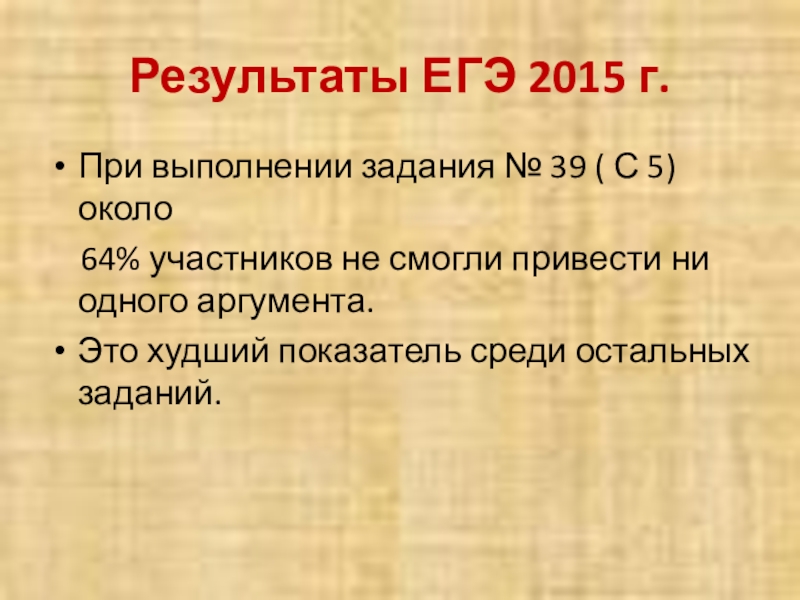 Результаты ЕГЭ 2015 г.

• При выполнении задания № 39 ( С 5) около
64% участников не смогли привести ни одного аргумента.
• Это худший показатель среди остальных заданий.